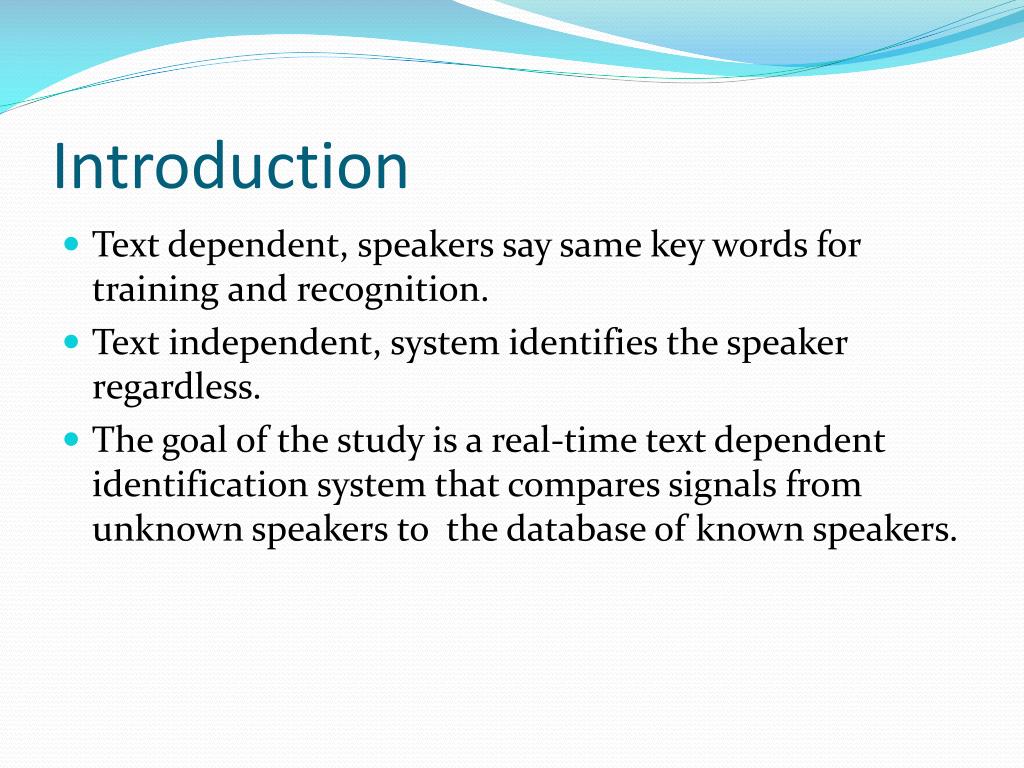 Introduction

- Text dependent, speakers say same key words for training and recognition.
- Text independent, system identifies the speaker regardless.
- The goal of the study is a real-time text dependent identification system that compares signals from unknown speakers to  the database of known speakers.